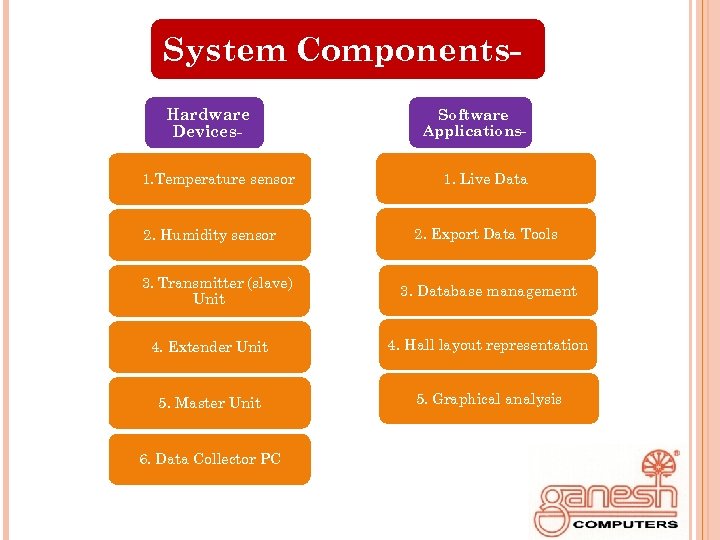 System Components-

Hardware Devices-

1.Temperature sensor

2. Humidity sensor

3. Transmitter (slave) Unit

4. Extender Unit

5. Master Unit

6. Data Collector PC

Software Applications-

1. Live Data

2. Export Data Tools

3. Database management

4. Hall layout representation

5. Graphical analysis

ganesh
COMPUTERS